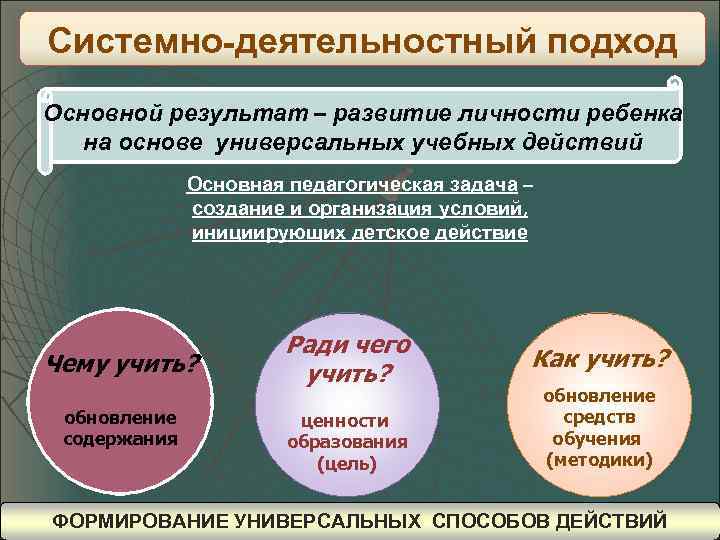 Системно-деятельностный подход

Основной результат – развитие личности ребенка на основе универсальных учебных действий

Основная педагогическая задача – создание и организация условий, инициирующих детское действие

Чему учить?

обновление содержания

Ради чего учить?

ценности образования (цель)

Как учить?

обновление средств обучения (методики)

ФОРМИРОВАНИЕ УНИВЕРСАЛЬНЫХ СПОСОБОВ ДЕЙСТВИЙ